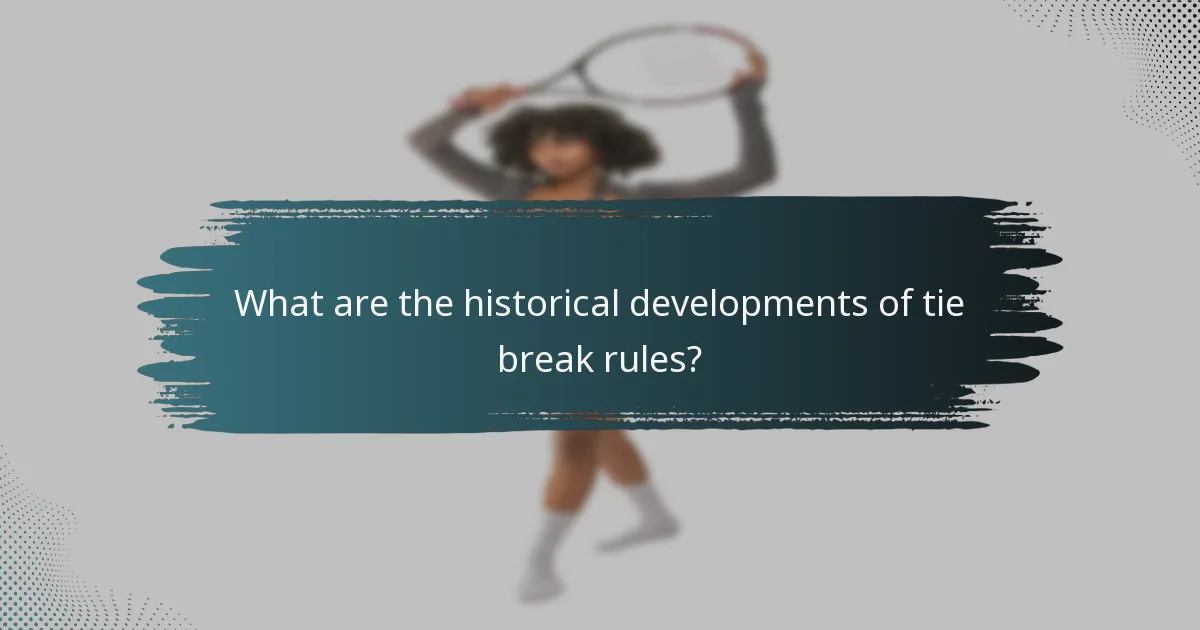 What are the historical developments of tie break rules?